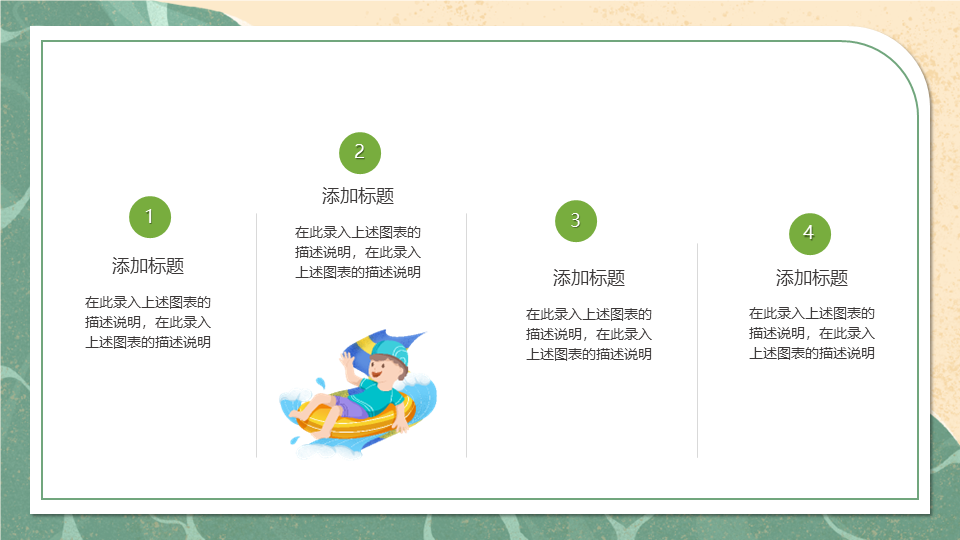 1

添加标题

在此录入上述图表的描述说明，在此录入上述图表的描述说明

2

添加标题

在此录入上述图表的描述说明，在此录入上述图表的描述说明

3

添加标题

在此录入上述图表的描述说明，在此录入上述图表的描述说明

4

添加标题

在此录入上述图表的描述说明，在此录入上述图表的描述说明